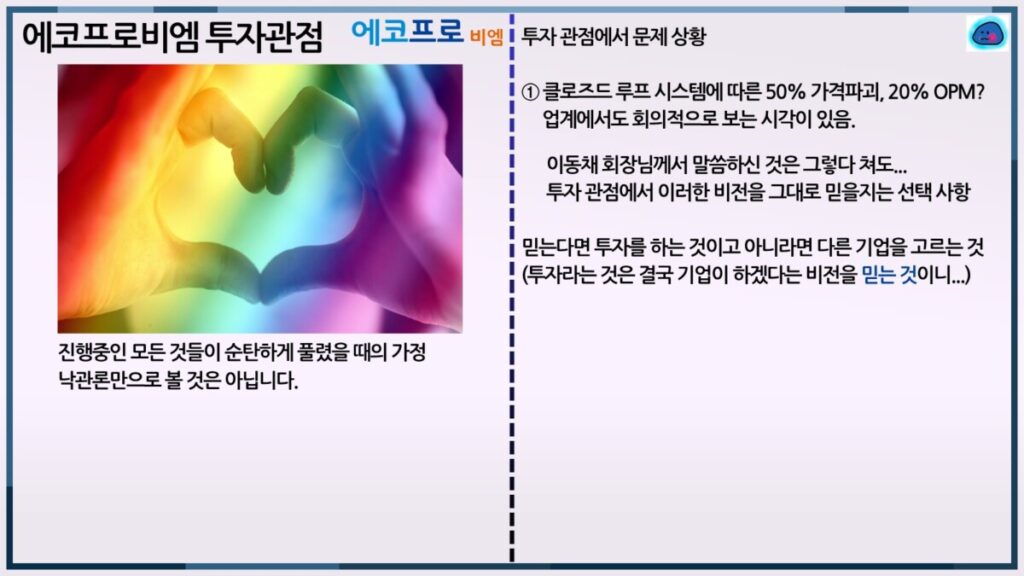 에코프로비엠 투자관점

에코프로 비엠

진행중인 모든 것들이 순탄하게 풀렸을 때의 가정 낙관론만으로 볼 것은 아닙니다.

투자 관점에서 문제 상황

① 클로즈드 루프 시스템에 따른 50% 가격파괴, 20% OPM? 업계에서도 회의적으로 보는 시각이 있음.

이동채 회장님께서 말씀하신 것은 그렇다 쳐도... 투자 관점에서 이러한 비전을 그대로 믿을지는 선택 사항

믿는다면 투자를 하는 것이고 아니라면 다른 기업을 고르는 것 (투자라는 것은 결국 기업이 하겠다는 비전을 믿는 것이니...)